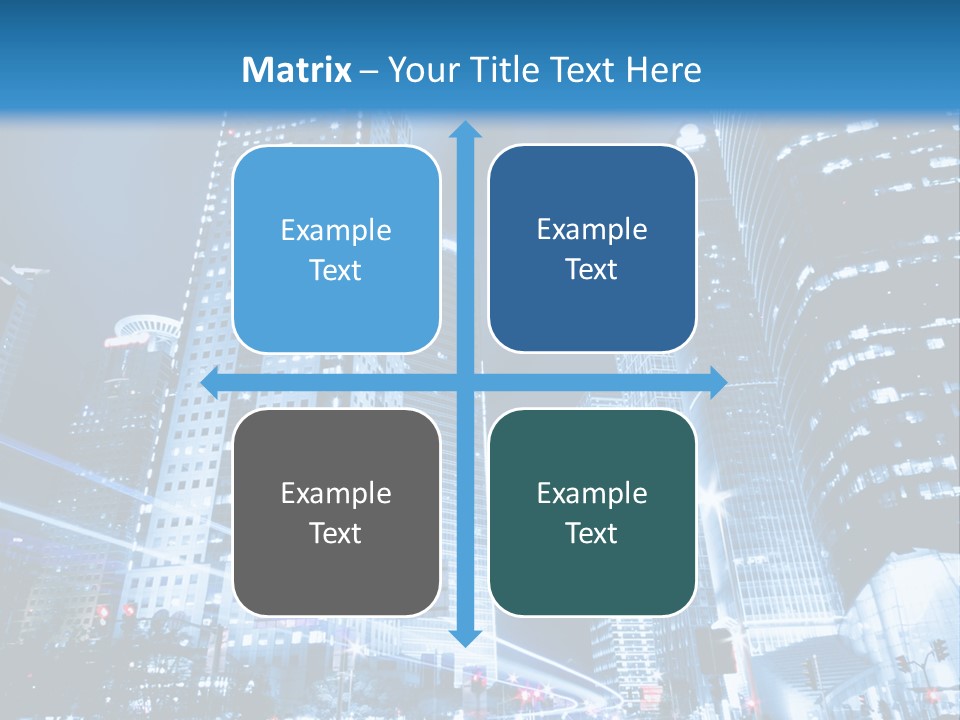 Matrix – Your Title Text Here

Example Text

Example Text

Example Text

Example Text